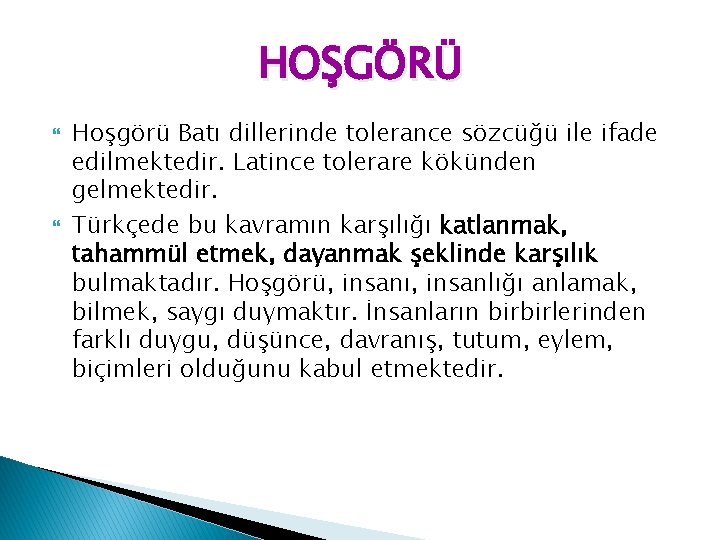 HOŞGÖRÜ

Hoşgörü Batı dillerinde tolerance sözcüğü ile ifade edilmektedir. Latince tolerare kökünden gelmektedir.

Türkçede bu kavramın karşılığı katlanmak, tahammül etmek, dayanmak şeklinde karşılık bulmaktadır. Hoşgörü, insanı, insanlığı anlamak, bilmek, saygı duymaktır. İnsanların birbirlerinden farklı duygu, düşünce, davranış, tutum, eylem, biçimleri olduğunu kabul etmektedir.